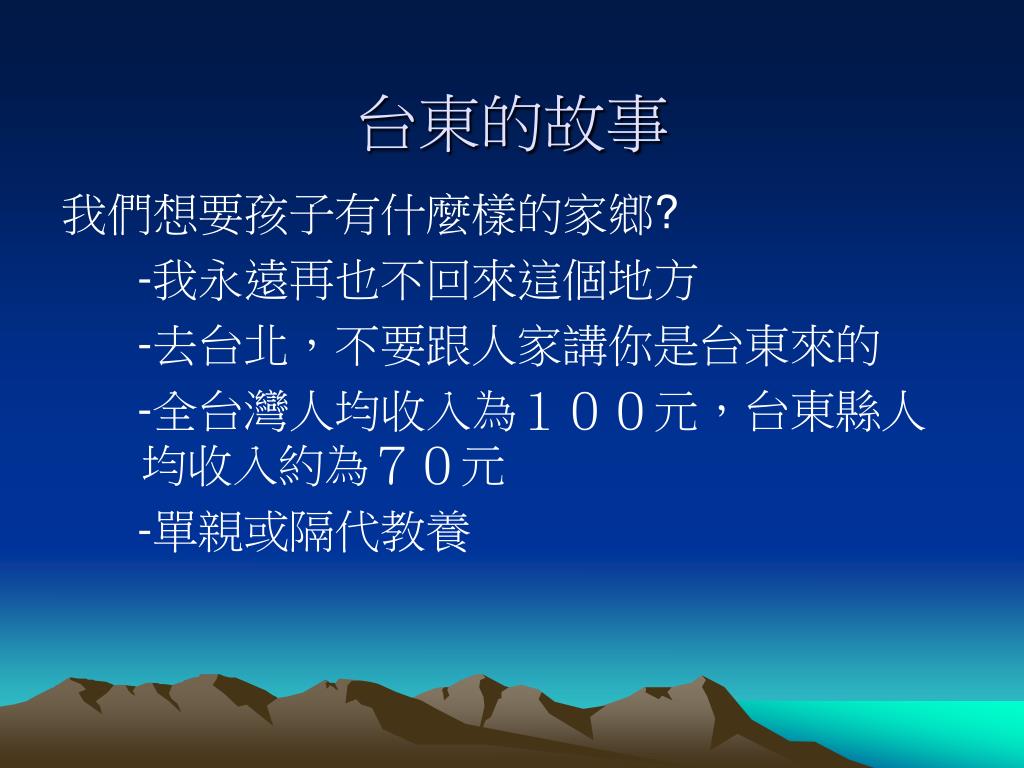 台東的故事

我們想要孩子有什麼樣的家鄉?

-我永遠再也不回來這個地方

-去台北，不要跟人家講你是台東來的

-全台灣人均收入為１００元，台東縣人均收入約為７０元

-單親或隔代教養